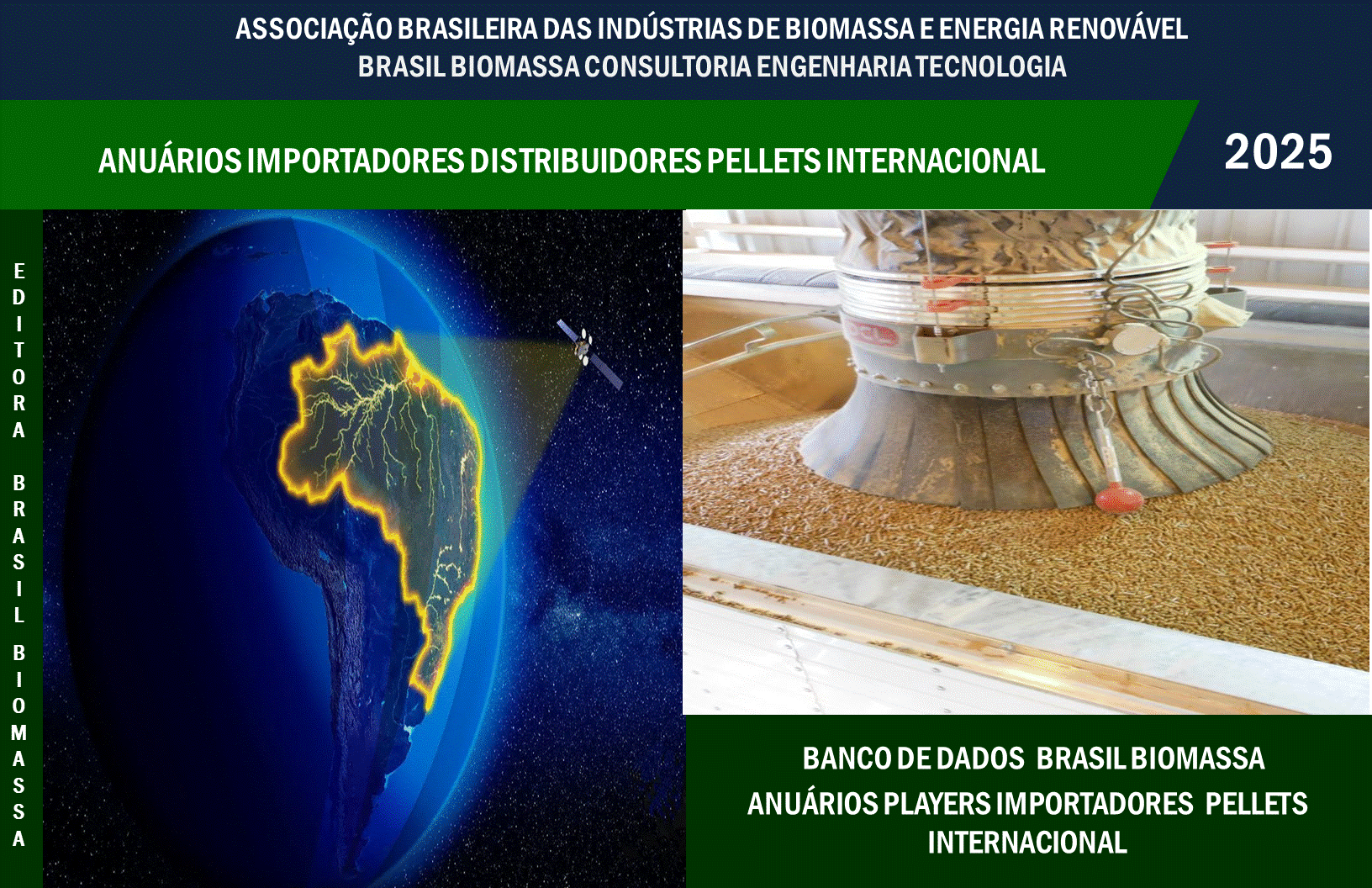 ASSOCIAÇÃO BRASILEIRA DAS INDÚSTRIAS DE BIOMASSA E ENERGIA RENOVÁVEL
BRASIL BIOMASSA CONSULTORIA ENGENHARIA TECNOLOGIA

ANUÁRIOS IMPORTADORES DISTRIBUIDORES PELLETS INTERNACIONAL

2025

EDITORA BRASIL BIOMASSA

BANCO DE DADOS BRASIL BIOMASSA
ANUÁRIOS PLAYERS IMPORTADORES PELLETS INTERNACIONAL